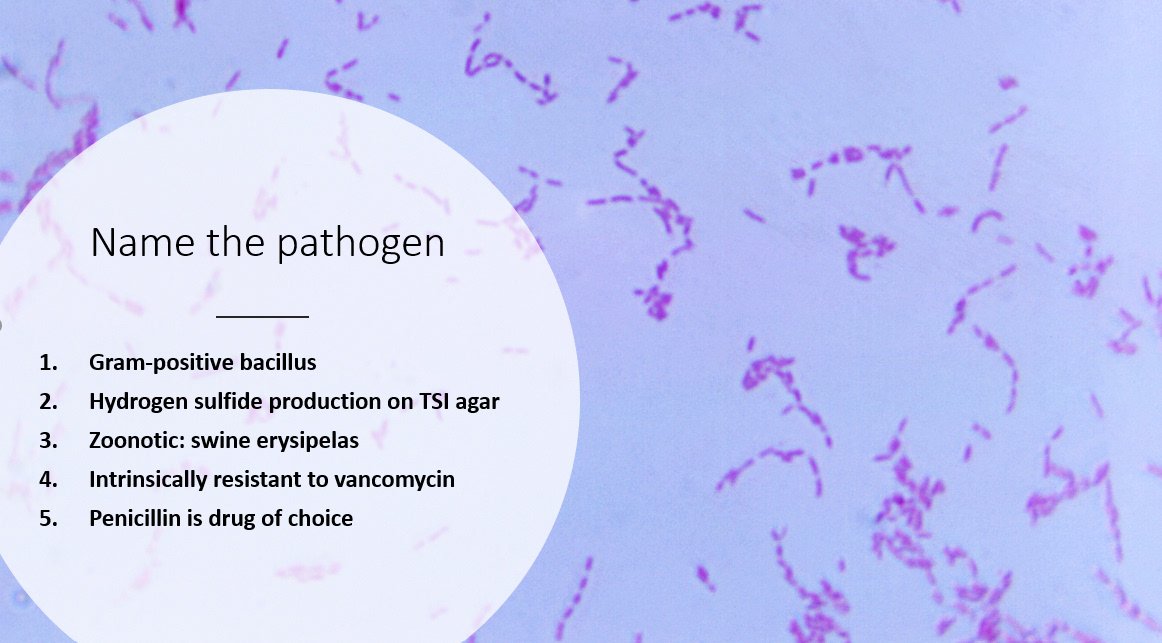 Name the pathogen

1. Gram-positive bacillus
2. Hydrogen sulfide production on TSI agar
3. Zoonotic: swine erysipelas
4. Intrinsically resistant to vancomycin
5. Penicillin is drug of choice